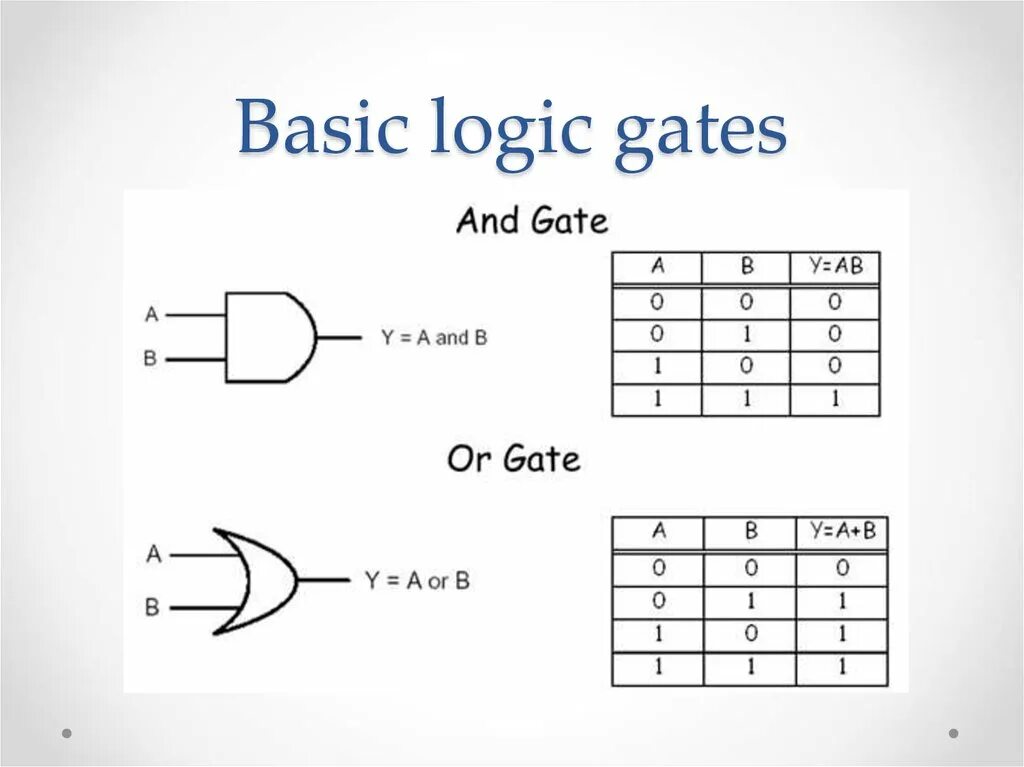 Basic logic gates

And Gate

A
B
Y = A and B

| A | B | Y=AB |
|---|---|---|
| 0 | 0 | 0 |
| 0 | 1 | 0 |
| 1 | 0 | 0 |
| 1 | 1 | 1 |

Or Gate

A
B
Y = A or B

| A | B | Y=A+B |
|---|---|---|
| 0 | 0 | 0 |
| 0 | 1 | 1 |
| 1 | 0 | 1 |
| 1 | 1 | 1 |